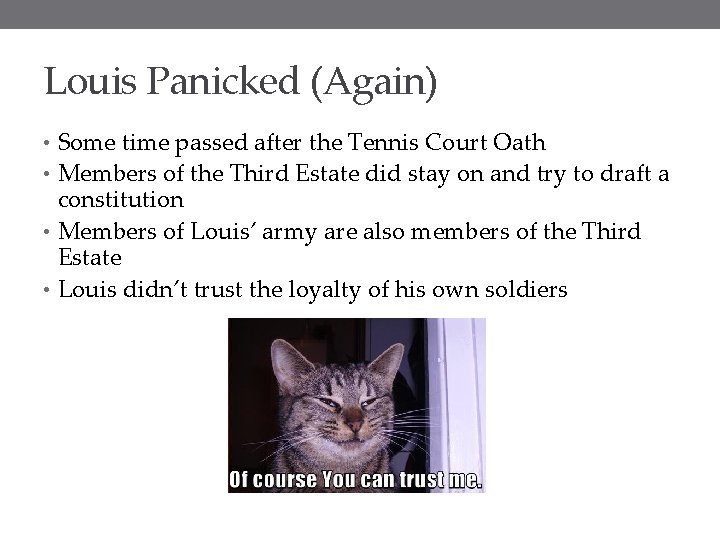 Louis Panicked (Again)

• Some time passed after the Tennis Court Oath
• Members of the Third Estate did stay on and try to draft a constitution
• Members of Louis' army are also members of the Third Estate
• Louis didn't trust the loyalty of his own soldiers

Of course You can trust me.